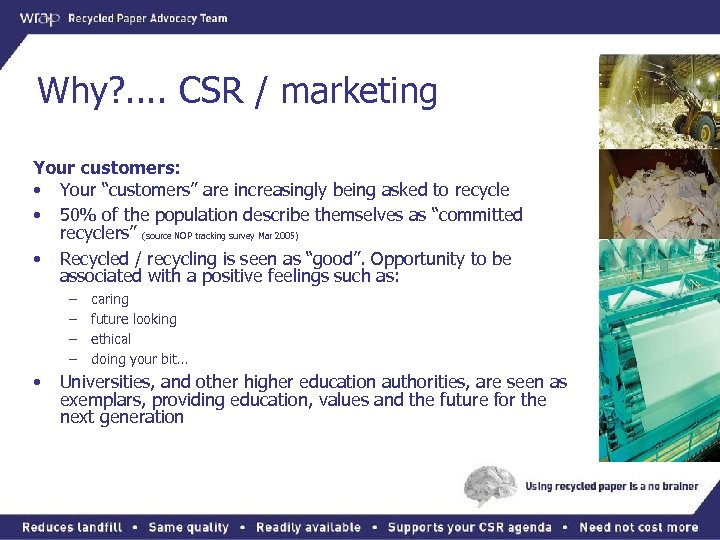 wrap Recycled Paper Advocacy Team

Why?.... CSR / marketing

Your customers:
• Your "customers" are increasingly being asked to recycle
• 50% of the population describe themselves as "committed recyclers" (source NOP tracking survey Mar 2005)
• Recycled / recycling is seen as "good". Opportunity to be associated with a positive feelings such as:
– caring
– future looking
– ethical
– doing your bit...
• Universities, and other higher education authorities, are seen as exemplars, providing education, values and the future for the next generation

Using recycled paper is a no brainer

Reduces landfill • Same quality • Readily available • Supports your CSR agenda • Need not cost more